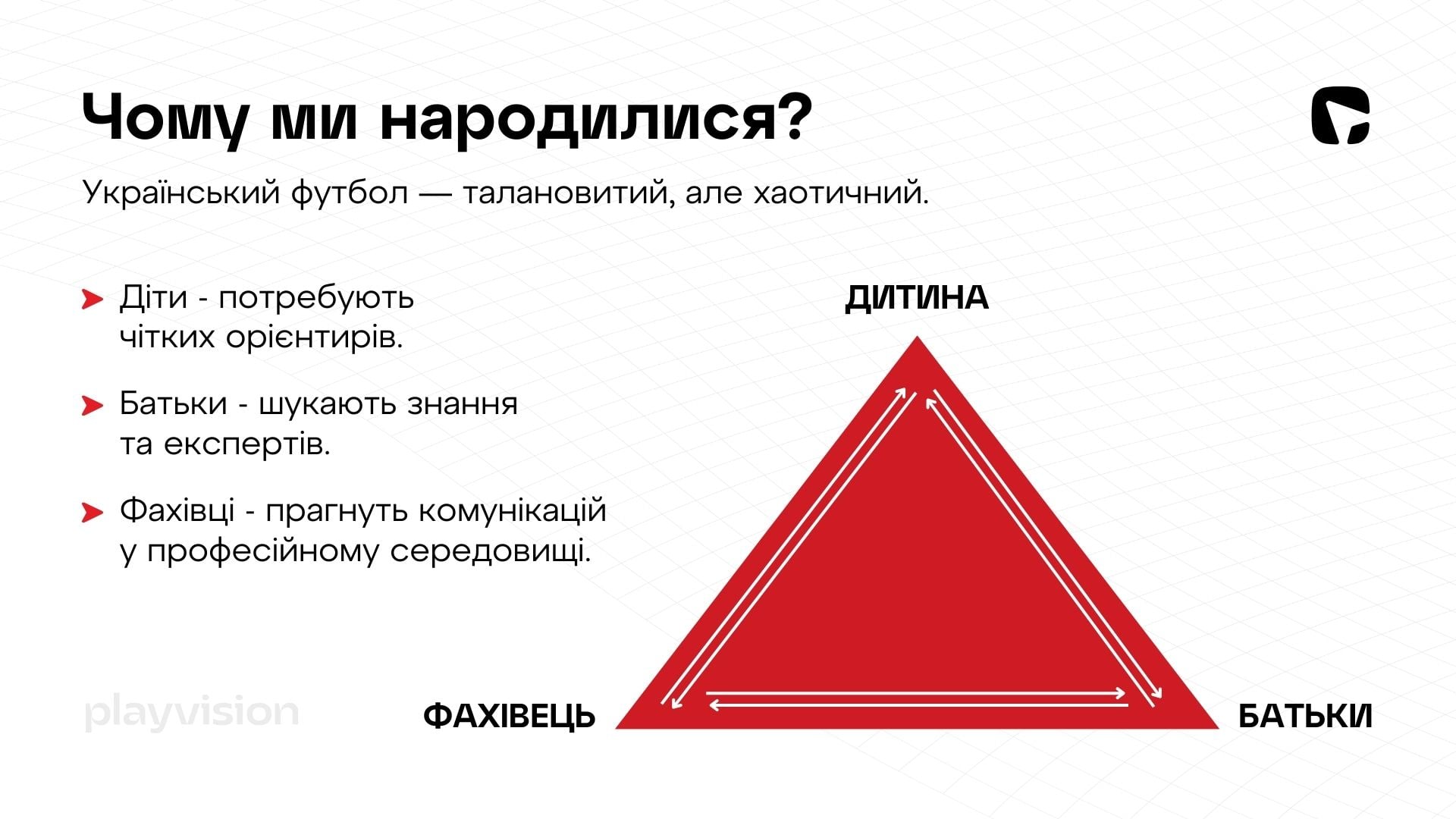 Чому ми народилися?

Український футбол — талановитий, але хаотичний.

Діти - потребують чітких орієнтирів.

Батьки - шукають знання та експертів.

Фахівці - прагнуть комунікацій у професійному середовищі.

ДИТИНА

ФАХІВЕЦЬ

БАТЬКИ

playvision